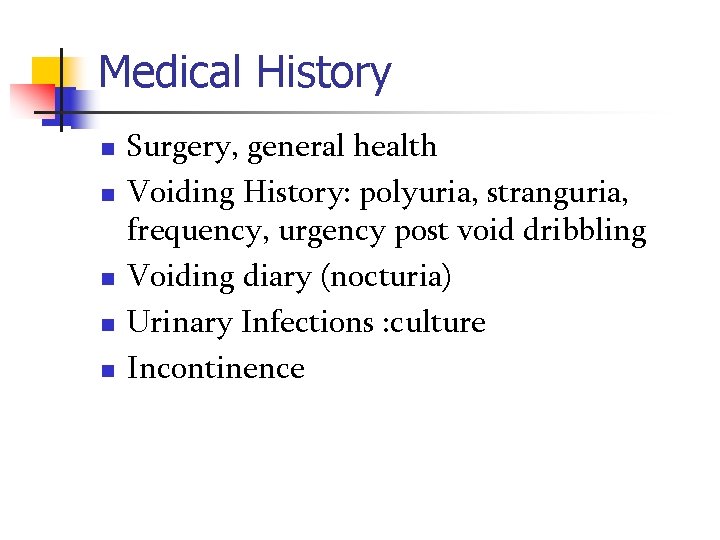 Medical History

- Surgery, general health
- Voiding History: polyuria, stranguria, frequency, urgency post void dribbling
- Voiding diary (nocturia)
- Urinary Infections :culture
- Incontinence